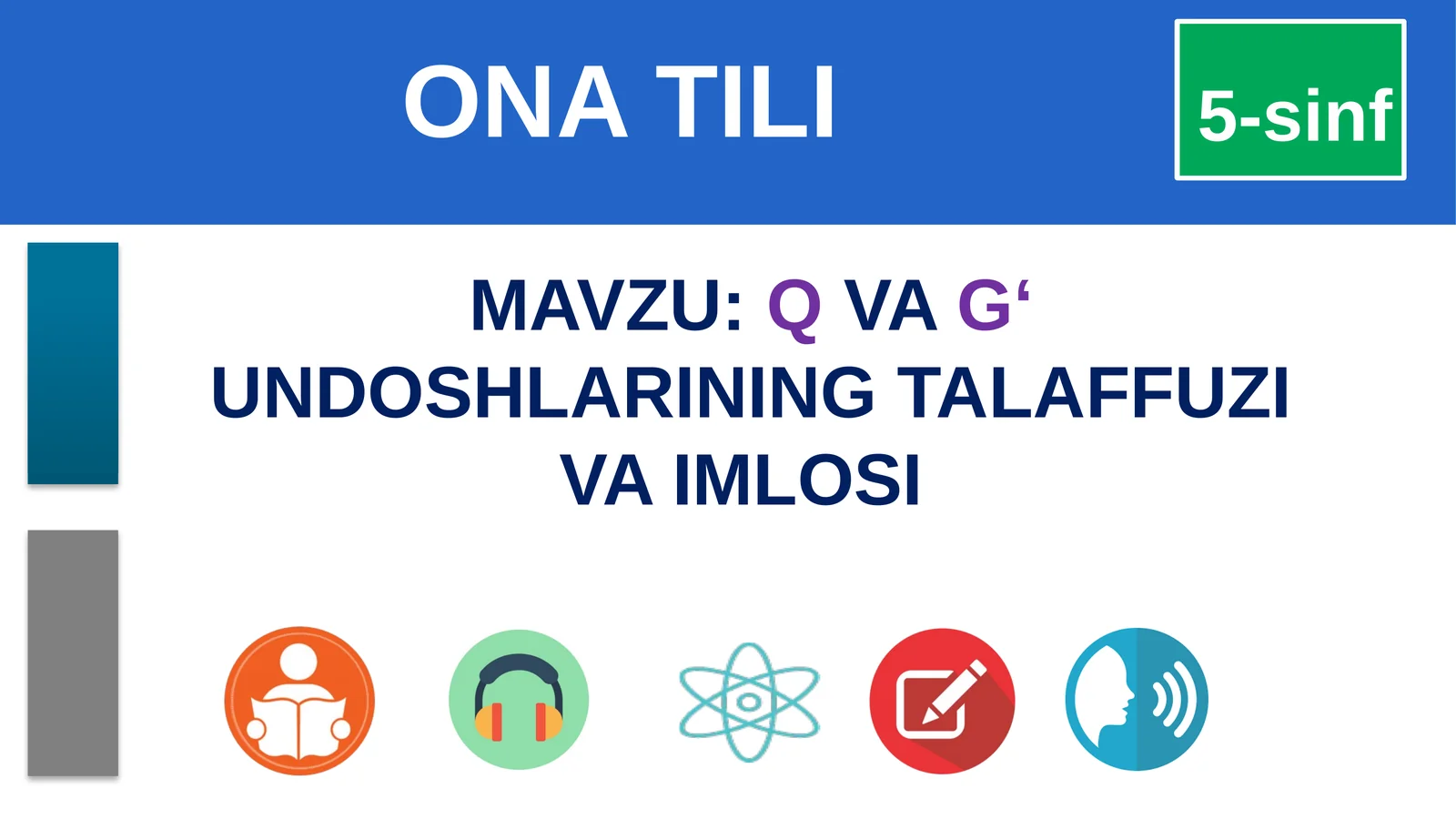 ONA TILI

5-sinf

MAVZU: Q VA G‘ UNDOSHLARINING TALAFFUZI VA IMLOSI